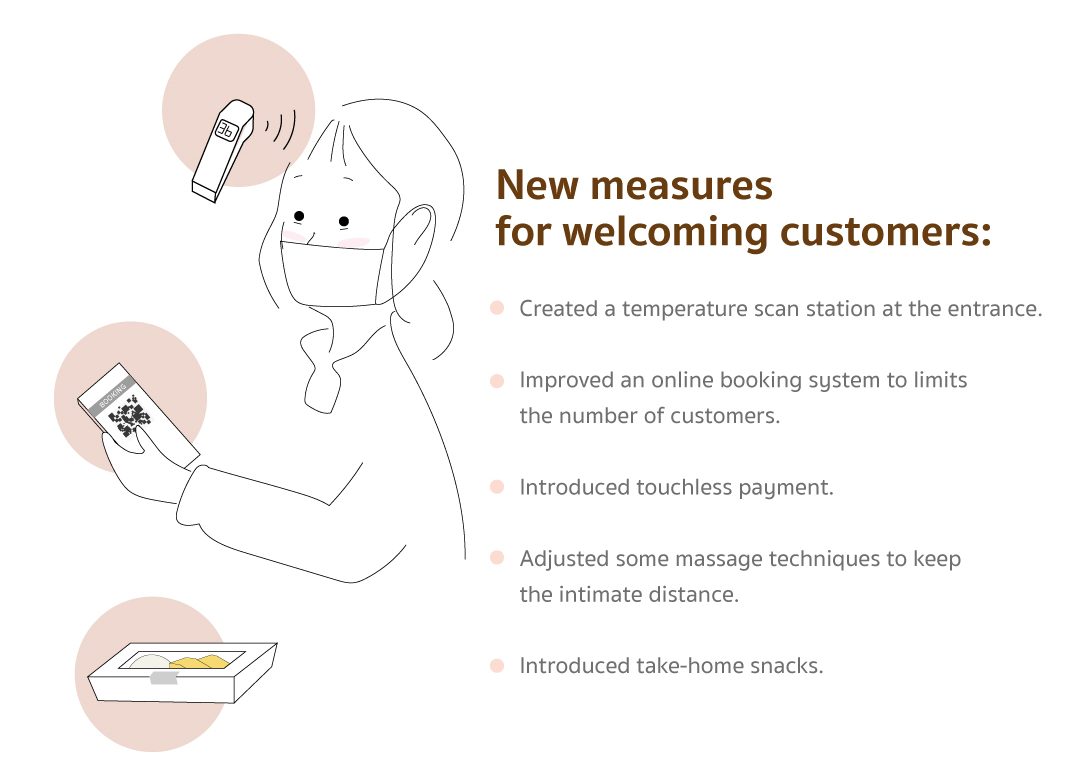 BOOKING

New measures for welcoming customers:

Created a temperature scan station at the entrance.

Improved an online booking system to limits the number of customers.

Introduced touchless payment.

Adjusted some massage techniques to keep the intimate distance.

Introduced take-home snacks.